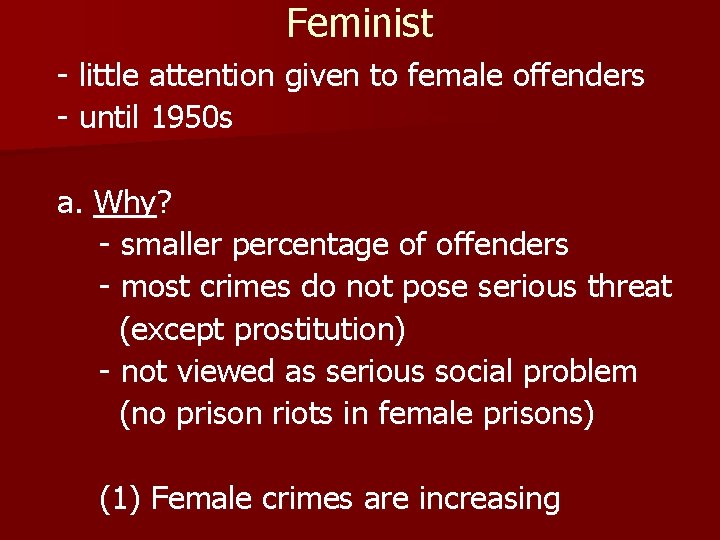 Feminist

- little attention given to female offenders
- until 1950s

a. Why?
- smaller percentage of offenders
- most crimes do not pose serious threat (except prostitution)
- not viewed as serious social problem (no prison riots in female prisons)

(1) Female crimes are increasing